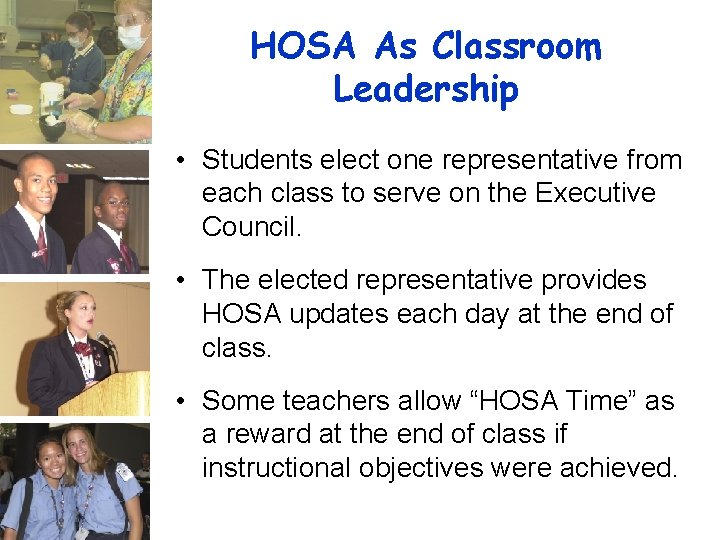 HOSA As Classroom Leadership

• Students elect one representative from each class to serve on the Executive Council.

• The elected representative provides HOSA updates each day at the end of class.

• Some teachers allow “HOSA Time” as a reward at the end of class if instructional objectives were achieved.